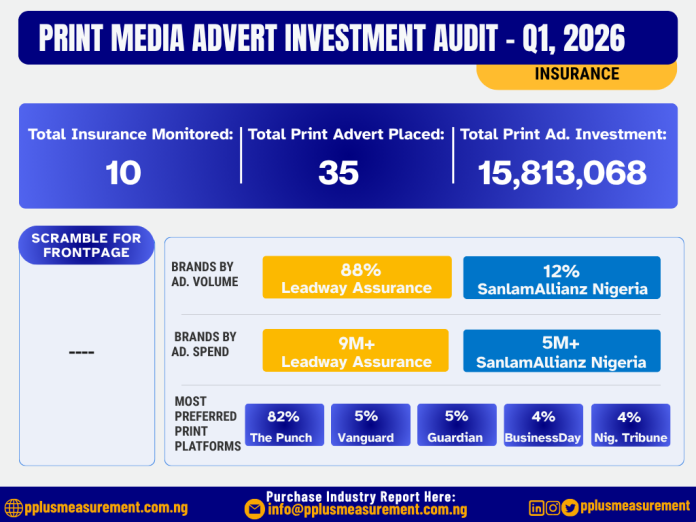 PRINT MEDIA ADVERT INVESTMENT AUDIT - Q1, 2026

INSURANCE

Total Insurance Monitored:
10

Total Print Advert Placed:
35

Total Print Ad. Investment:
15,813,068

SCRAMBLE FOR FRONTPAGE

----

BRANDS BY AD. VOLUME
88% Leadway Assurance
12% SanlamAllianz Nigeria

BRANDS BY AD. SPEND
9M+ Leadway Assurance
5M+ SanlamAllianz Nigeria

MOST PREFERRED PRINT PLATFORMS
82% The Punch
5% Vanguard
5% Guardian
4% BusinessDay
4% Nig. Tribune

pplusmeasurement.com.ng

Purchase Industry Report Here:
info@pplusmeasurement.com.ng

pplusmeasurement